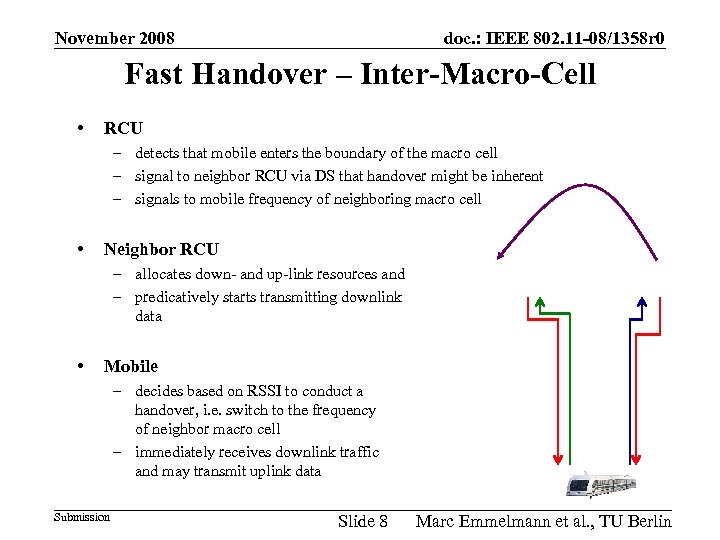 November 2008

doc.: IEEE 802.11-08/1358r0

Fast Handover – Inter-Macro-Cell

• RCU
 – detects that mobile enters the boundary of the macro cell
 – signal to neighbor RCU via DS that handover might be inherent
 – signals to mobile frequency of neighboring macro cell

• Neighbor RCU
 – allocates down- and up-link resources and
 – predicatively starts transmitting downlink data

• Mobile
 – decides based on RSSI to conduct a handover, i.e. switch to the frequency of neighbor macro cell
 – immediately receives downlink traffic and may transmit uplink data

Submission

Slide 8

Marc Emmelmann et al., TU Berlin